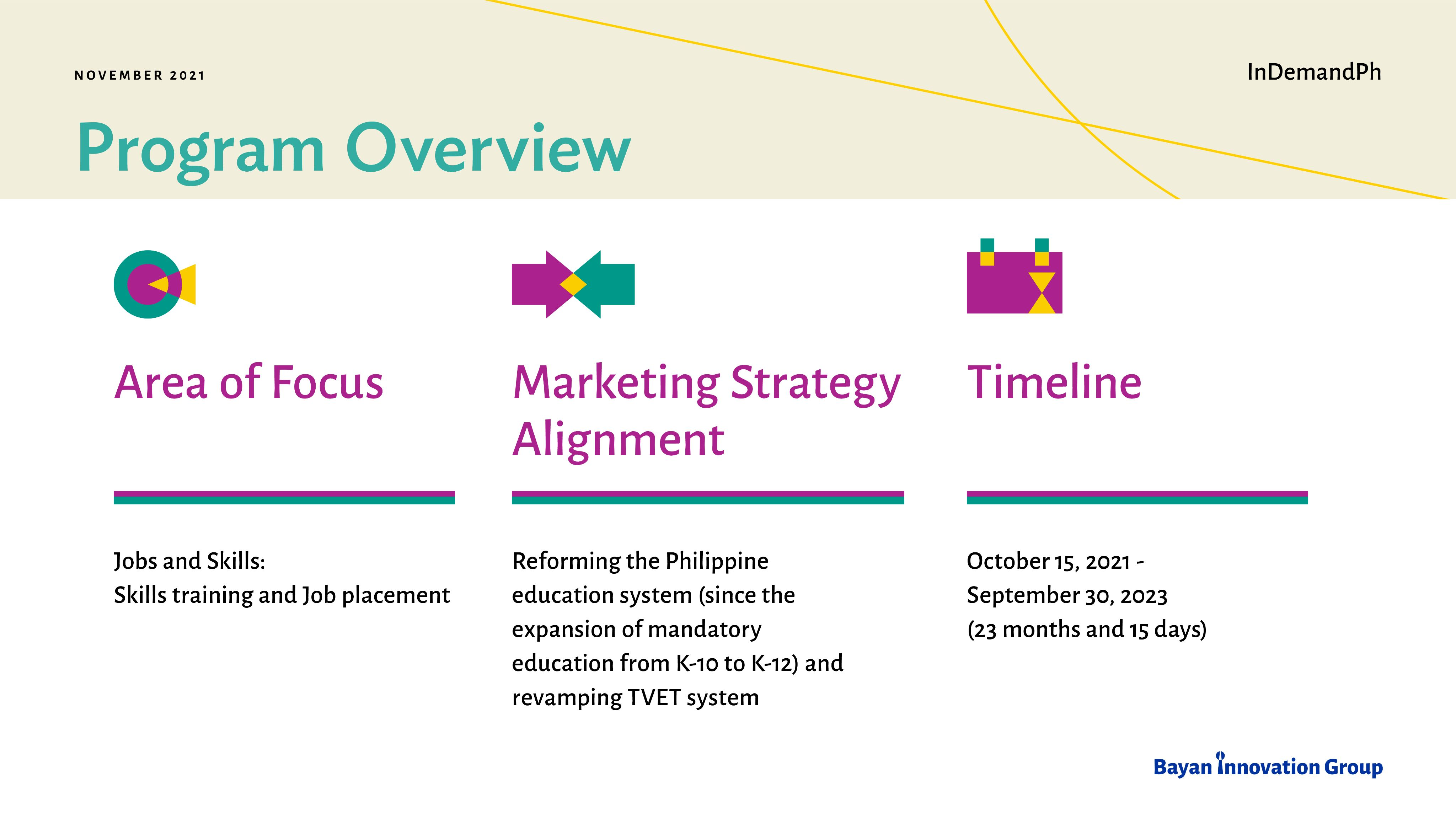 NOVEMBER 2021

InDemandPh

Program Overview

Area of Focus

Jobs and Skills:
Skills training and Job placement

Marketing Strategy Alignment

Reforming the Philippine education system (since the expansion of mandatory education from K-10 to K-12) and revamping TVET system

Timeline

October 15, 2021 -
September 30, 2023
(23 months and 15 days)

Bayan Innovation Group